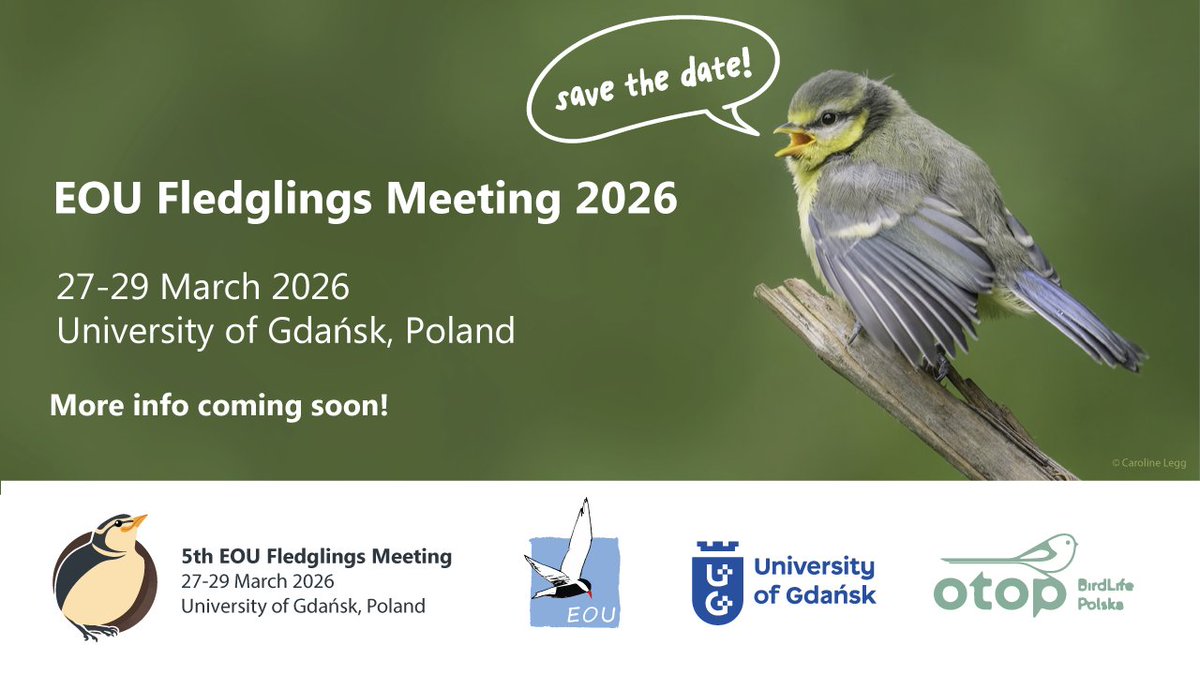 save the date!

EOU Fledglings Meeting 2026

27-29 March 2026
University of Gdańsk, Poland

More info coming soon!

© Caroline Legg

5th EOU Fledglings Meeting
27-29 March 2026
University of Gdańsk, Poland

EOU

University of Gdańsk

otop BirdLife Polska